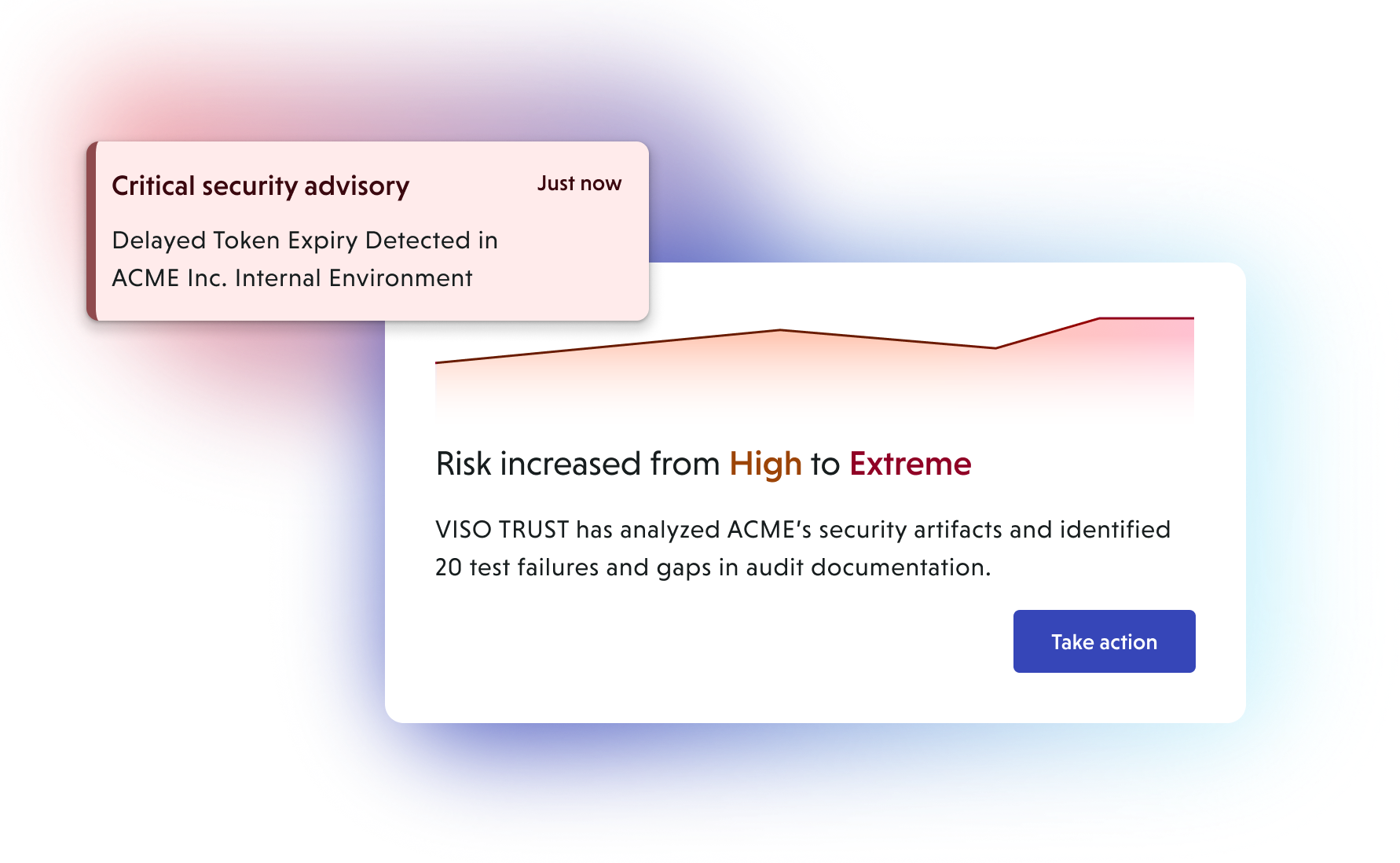 Critical security advisory

Just now

Delayed Token Expiry Detected in ACME Inc. Internal Environment

Risk increased from High to Extreme

VISO TRUST has analyzed ACME's security artifacts and identified 20 test failures and gaps in audit documentation.

Take action